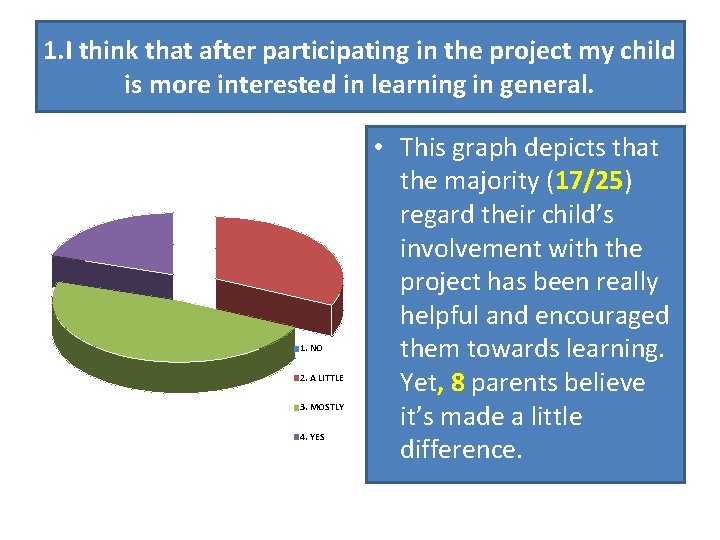 1.I think that after participating in the project my child is more interested in learning in general.

1. NO

2. A LITTLE

3. MOSTLY

4. YES

• This graph depicts that the majority (17/25) regard their child's involvement with the project has been really helpful and encouraged them towards learning. Yet, 8 parents believe it's made a little difference.